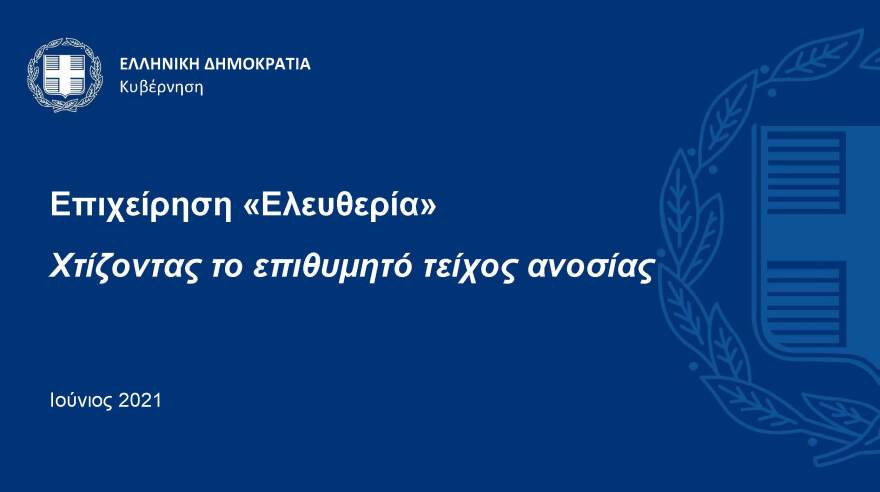 ΕΛΛΗΝΙΚΗ ΔΗΜΟΚΡΑΤΙΑ
Κυβέρνηση

Επιχείρηση «Ελευθερία»

Χτίζοντας το επιθυμητό τείχος ανοσίας

Ιούνιος 2021